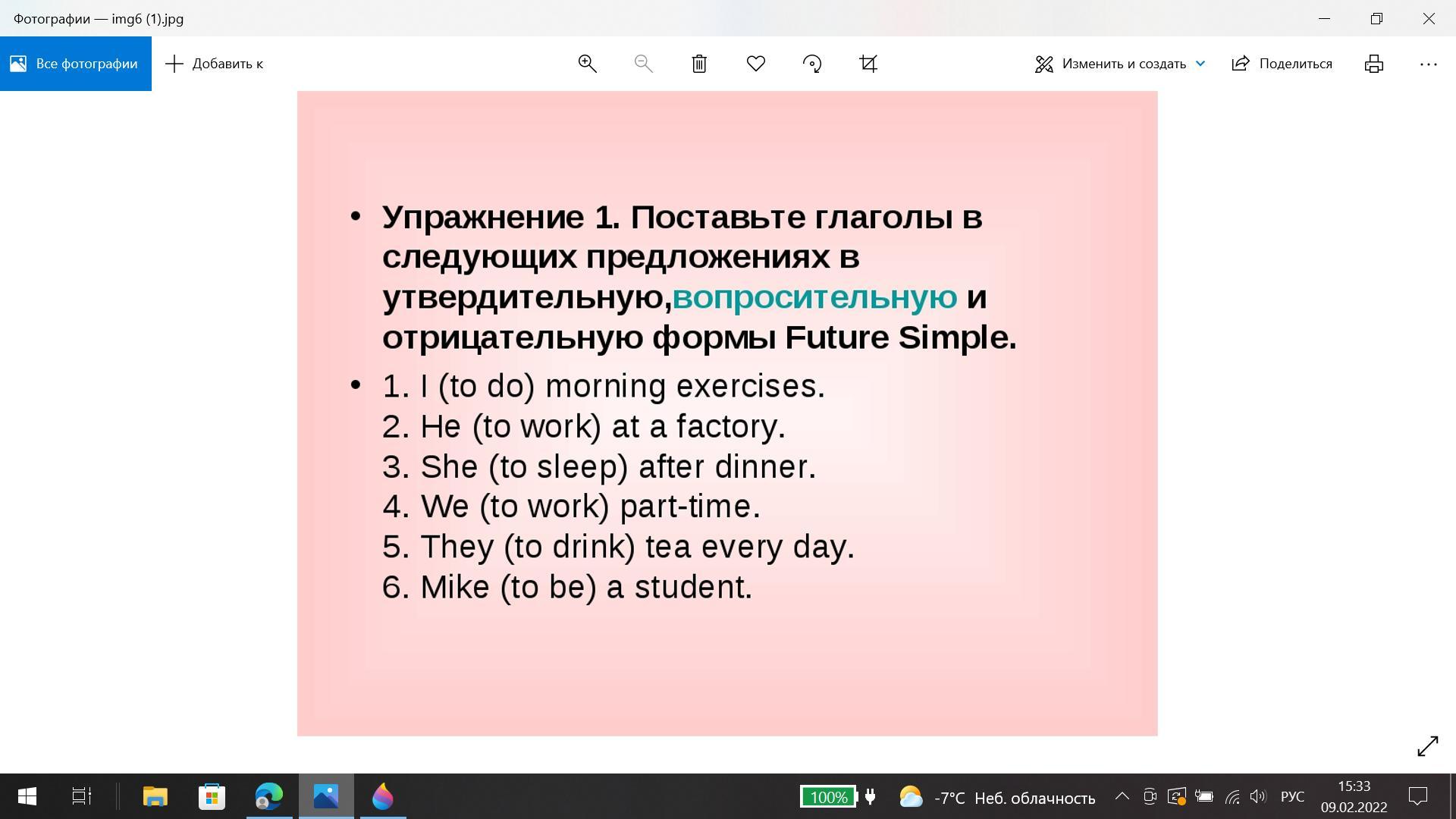 Фотографии — img6 (1).jpg

Все фотографии
Добавить к
Изменить и создать
Поделиться

• Упражнение 1. Поставьте глаголы в следующих предложениях в утвердительную,вопросительную и отрицательную формы Future Simple.

• 1. I (to do) morning exercises.
2. He (to work) at a factory.
3. She (to sleep) after dinner.
4. We (to work) part-time.
5. They (to drink) tea every day.
6. Mike (to be) a student.

100%
-7°C Неб. облачность
РУС
15:33
09.02.2022